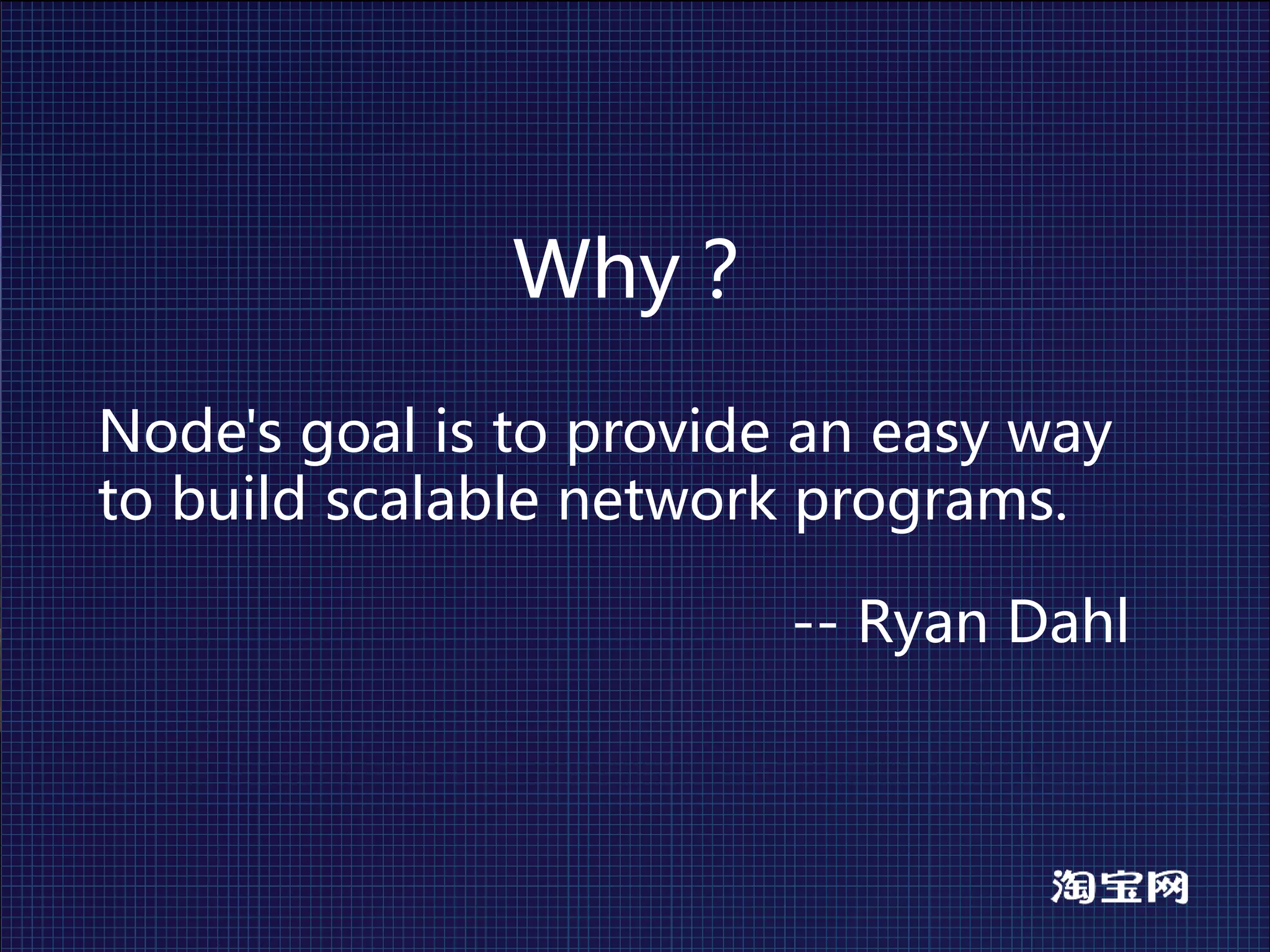 Why ?

Node's goal is to provide an easy way to build scalable network programs.

-- Ryan Dahl

淘宝网